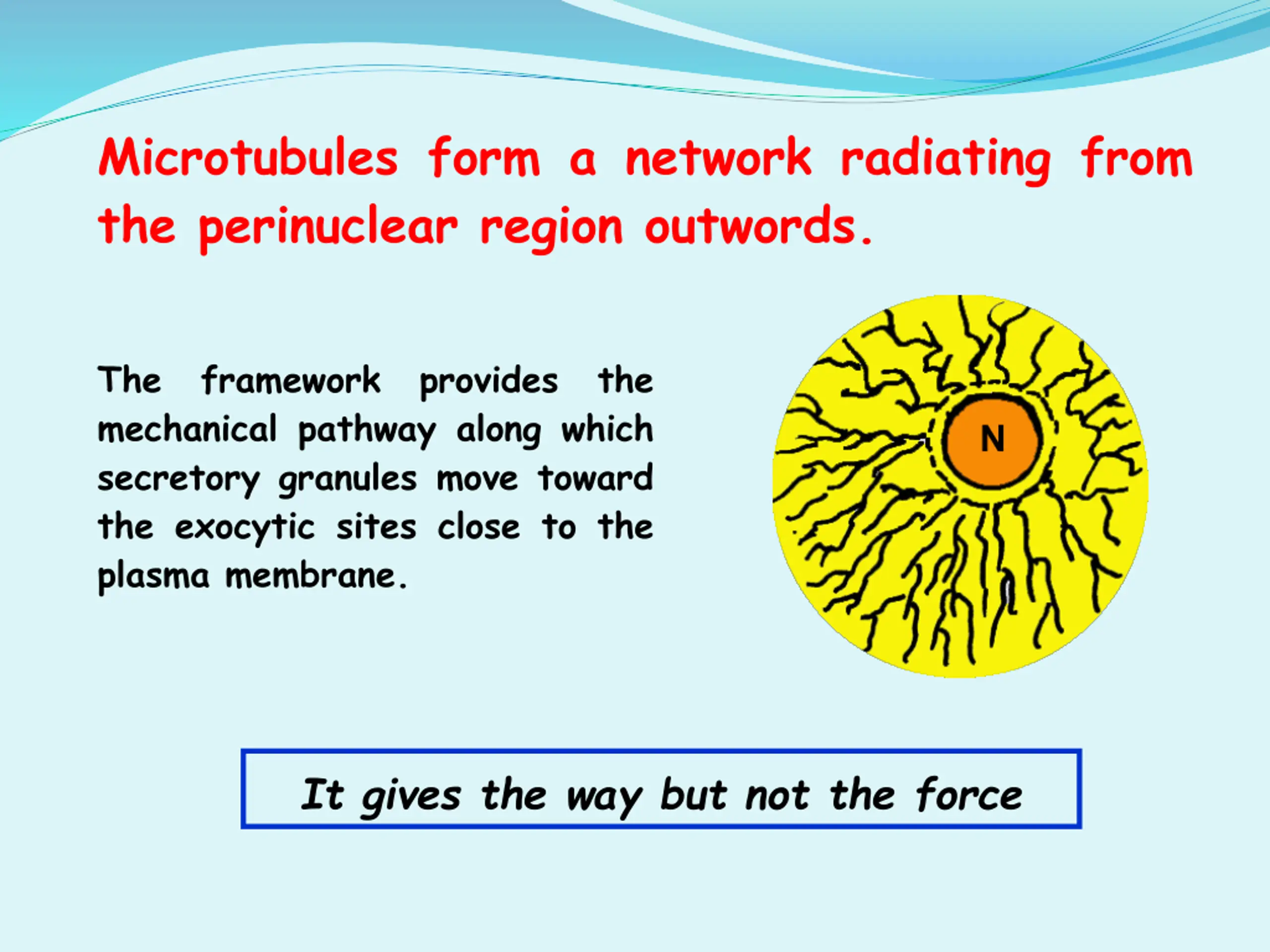 Microtubules form a network radiating from the perinuclear region outwords.

The framework provides the mechanical pathway along which secretory granules move toward the exocytic sites close to the plasma membrane.

N

It gives the way but not the force